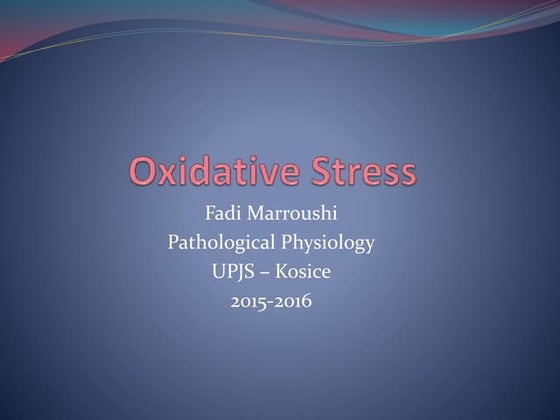 Oxidative Stress

Fadi Marroushi
Pathological Physiology
UPJS – Kosice
2015-2016